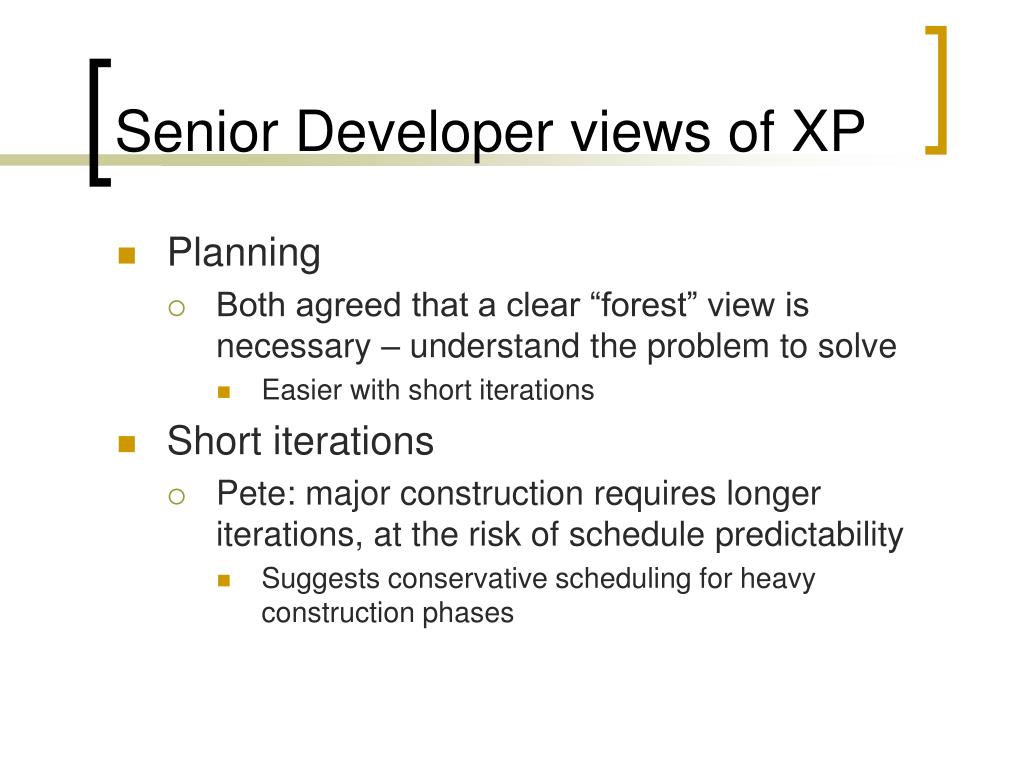 Senior Developer views of XP

Planning

Both agreed that a clear “forest” view is necessary – understand the problem to solve

Easier with short iterations

Short iterations

Pete: major construction requires longer iterations, at the risk of schedule predictability

Suggests conservative scheduling for heavy construction phases